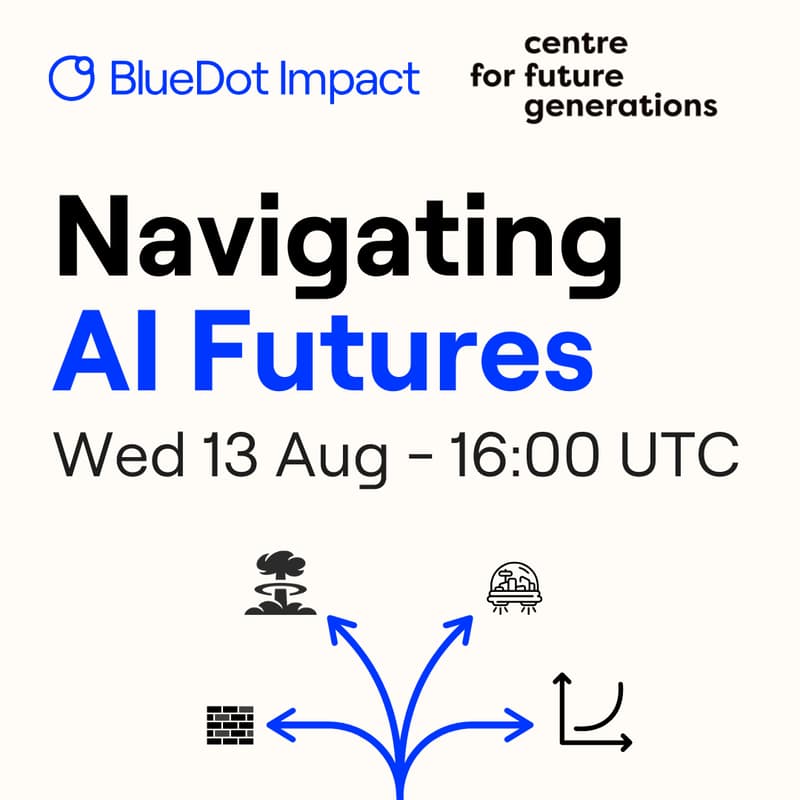 BlueDot Impact

centre
for future
generations

Navigating
AI Futures

Wed 13 Aug - 16:00 UTC